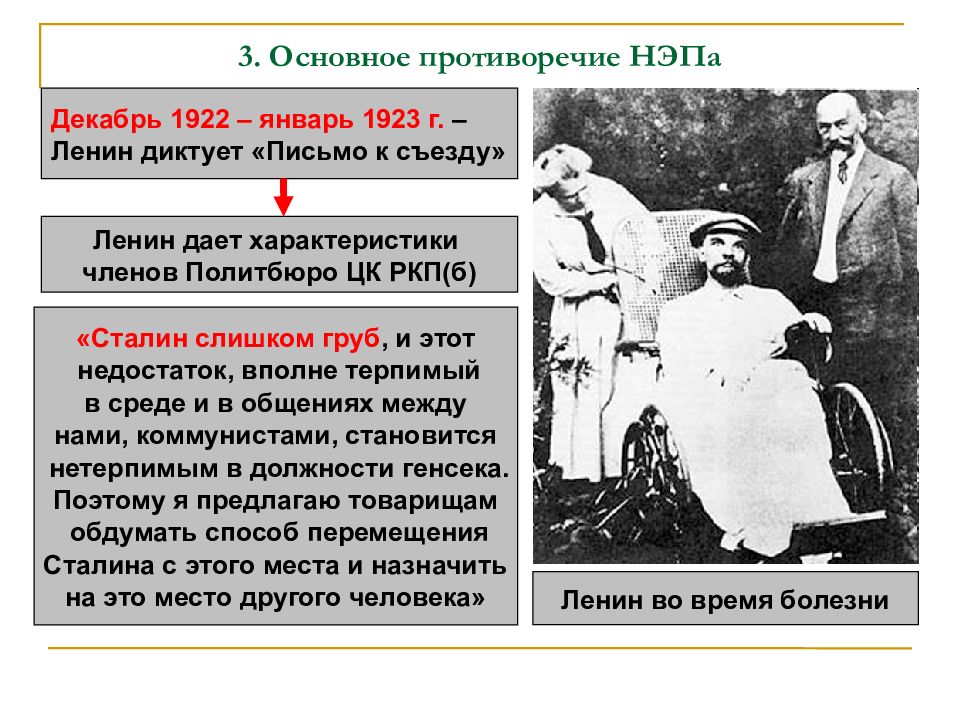 3. Основное противоречие НЭПа

Декабрь 1922 – январь 1923 г. – Ленин диктует «Письмо к съезду»

Ленин дает характеристики членов Политбюро ЦК РКП(б)

«Сталин слишком груб, и этот недостаток, вполне терпимый в среде и в общениях между нами, коммунистами, становится нетерпимым в должности генсека. Поэтому я предлагаю товарищам обдумать способ перемещения Сталина с этого места и назначить на это место другого человека»

Ленин во время болезни